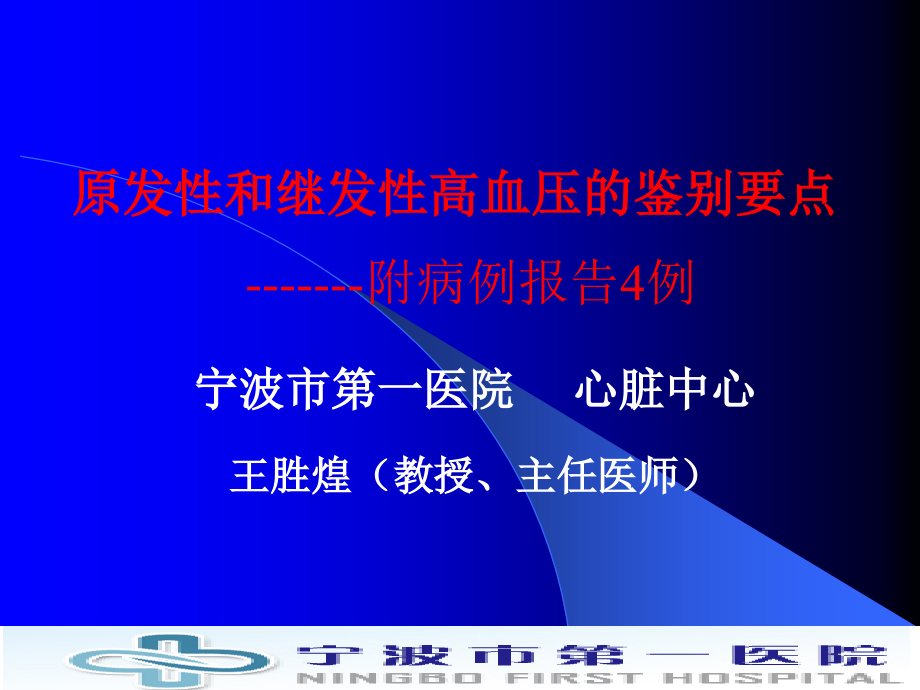 原发性和继发性高血压的鉴别要点

-------附病例报告4例

宁波市第一医院　心脏中心

王胜煌（教授、主任医师）

宁波市第一医院
NINGBO FIRST HOSPITAL